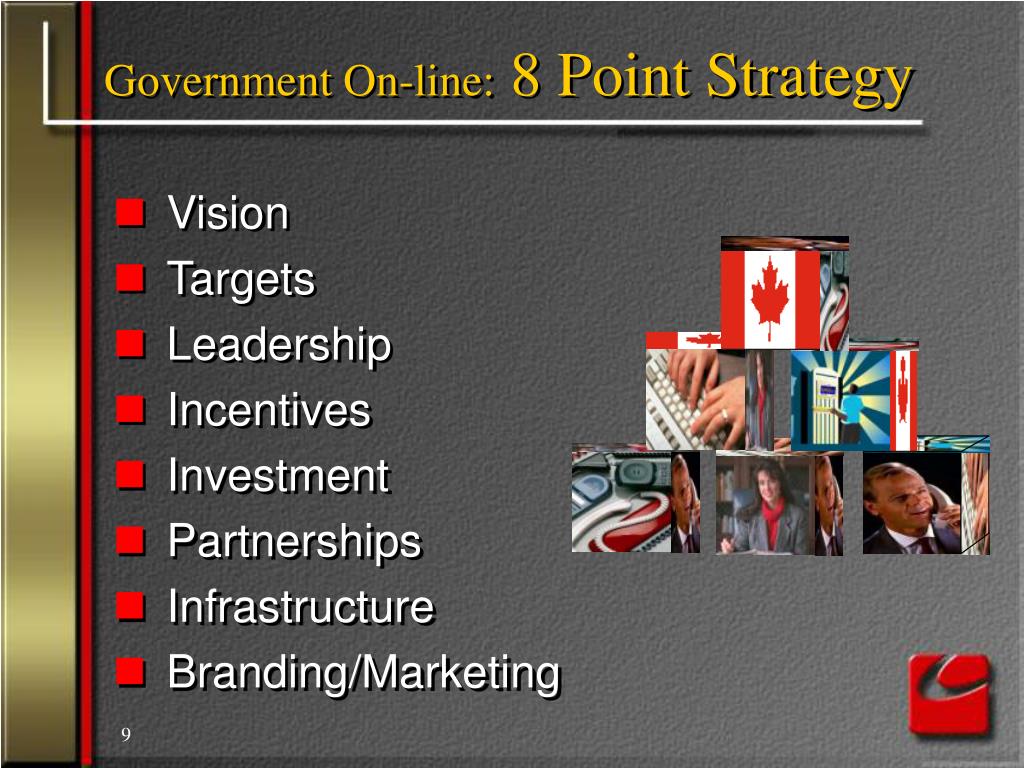 Government On-line: 8 Point Strategy

- Vision
- Targets
- Leadership
- Incentives
- Investment
- Partnerships
- Infrastructure
- Branding/Marketing

9